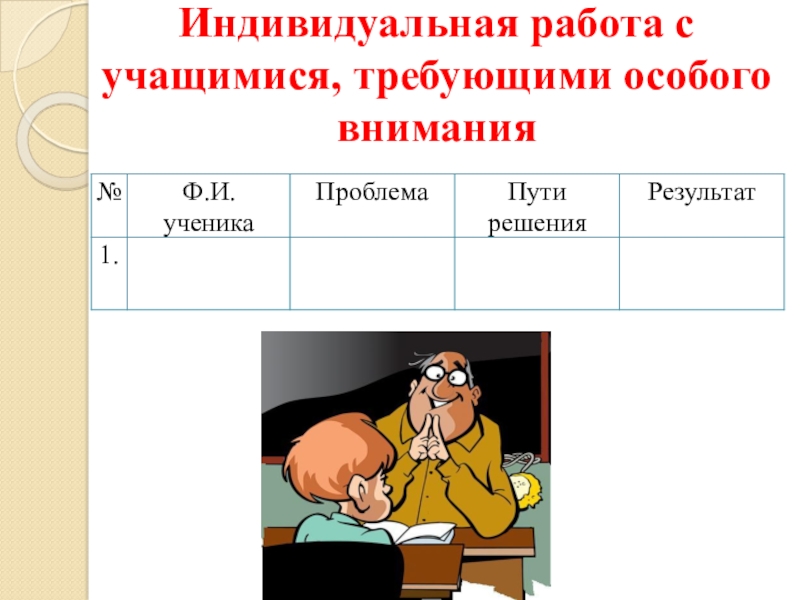 Индивидуальная работа с учащимися, требующими особого внимания

| № | Ф.И. ученика | Проблема | Пути решения | Результат |
|---|---|---|---|---|
| 1. | | | | |